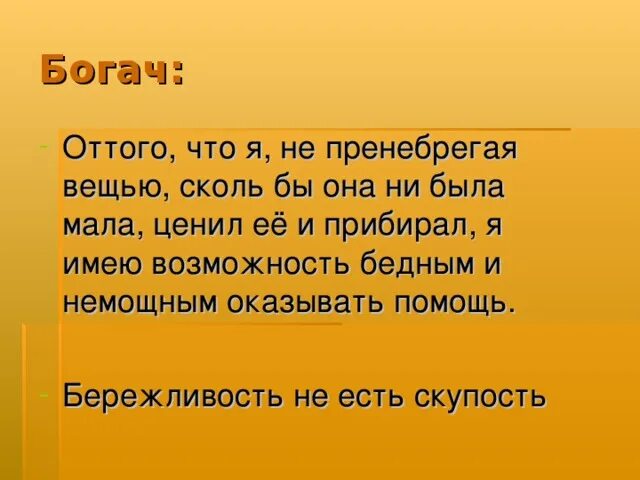 Богач:

- Оттого, что я, не пренебрегая вещью, сколь бы она ни была мала, ценил её и прибирал, я имею возможность бедным и немощным оказывать помощь.

- Бережливость не есть скупость